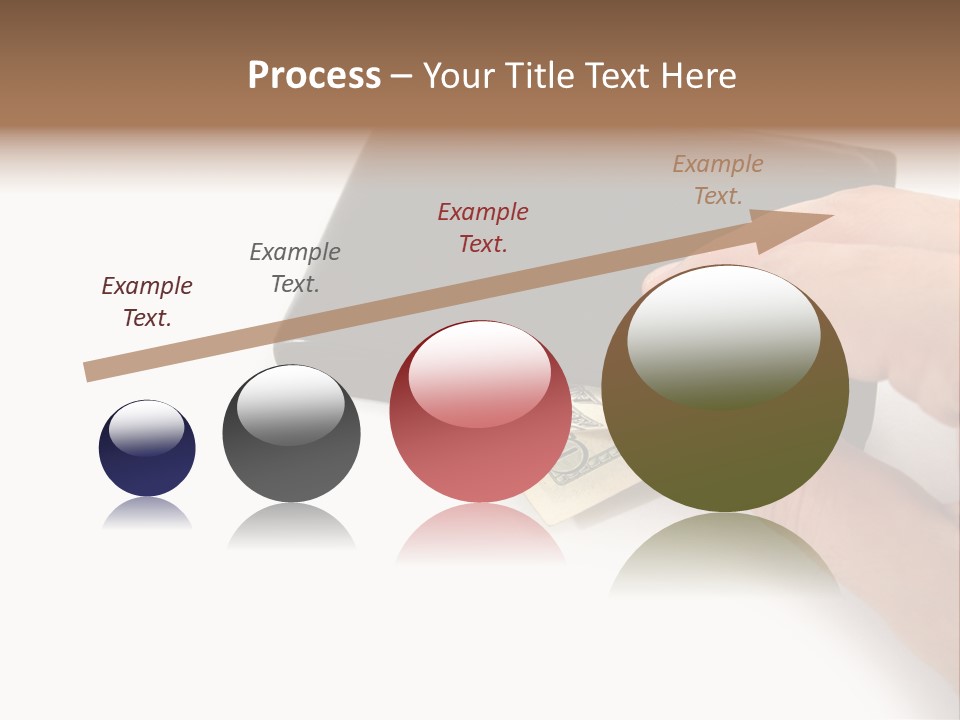 Process – Your Title Text Here

Example Text.

Example Text.

Example Text.

Example Text.